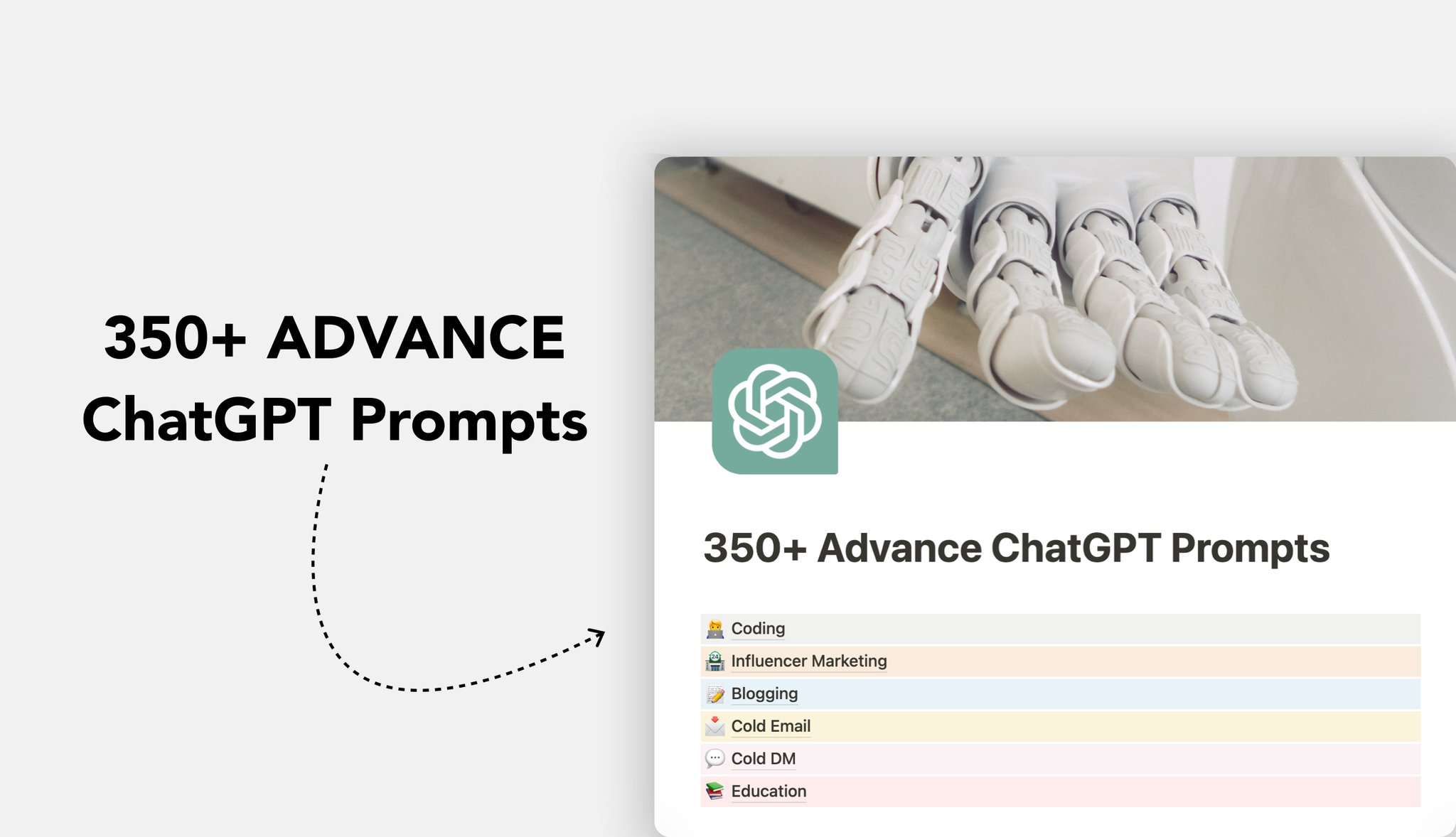 350+ ADVANCE ChatGPT Prompts

350+ Advance ChatGPT Prompts

Coding
Influencer Marketing
Blogging
Cold Email
Cold DM
Education